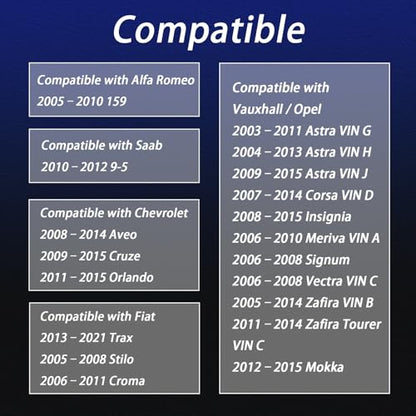 Compatible

Compatible with Alfa Romeo
2005 – 2010 159

Compatible with Saab
2010 – 2012 9-5

Compatible with Chevrolet
2008 – 2014 Aveo
2009 – 2015 Cruze
2011 – 2015 Orlando

Compatible with Fiat
2013 – 2021 Trax
2005 – 2008 Stilo
2006 – 2011 Croma

Compatible with Vauxhall / Opel
2003 – 2011 Astra VIN G
2004 – 2013 Astra VIN H
2009 – 2015 Astra VIN J
2007 – 2014 Corsa VIN D
2008 – 2015 Insignia
2006 – 2010 Meriva VIN A
2006 – 2008 Signum
2006 – 2008 Vectra VIN C
2005 – 2014 Zafira VIN B
2011 – 2014 Zafira Tourer VIN C
2012 – 2015 Mokka